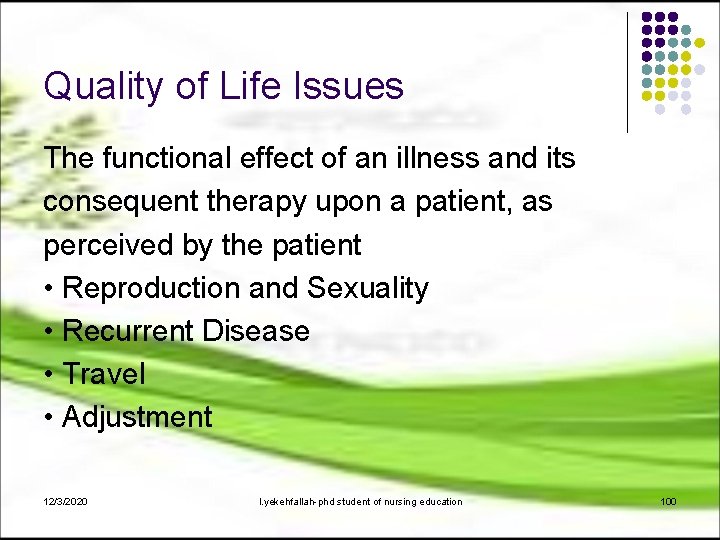 Quality of Life Issues

The functional effect of an illness and its consequent therapy upon a patient, as perceived by the patient

• Reproduction and Sexuality
• Recurrent Disease
• Travel
• Adjustment

12/3/2020

l.yekehfallah-phd student of nursing education

100